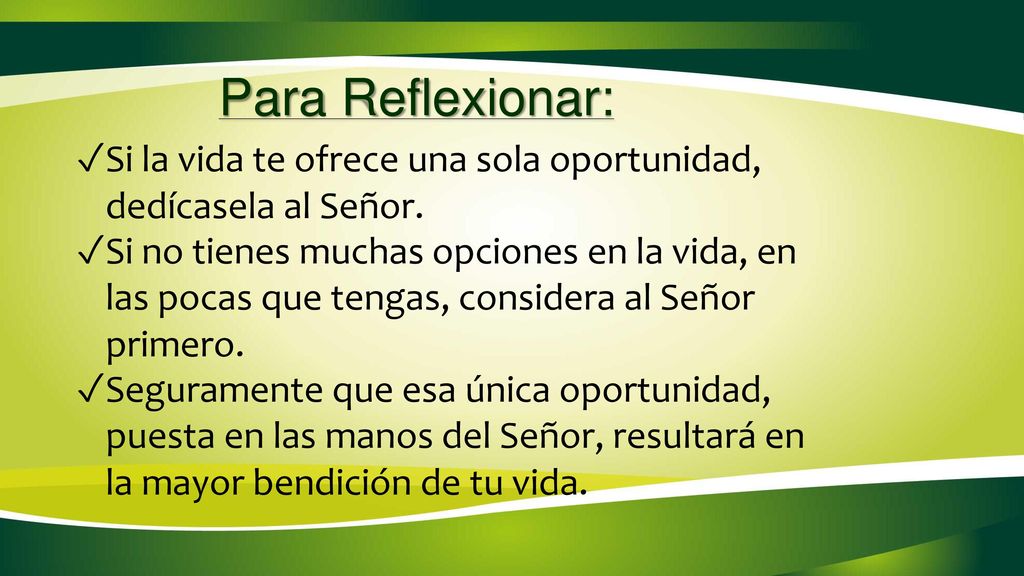 Para Reflexionar:

✓Si la vida te ofrece una sola oportunidad, dedícasela al Señor.
✓Si no tienes muchas opciones en la vida, en las pocas que tengas, considera al Señor primero.
✓Seguramente que esa única oportunidad, puesta en las manos del Señor, resultará en la mayor bendición de tu vida.